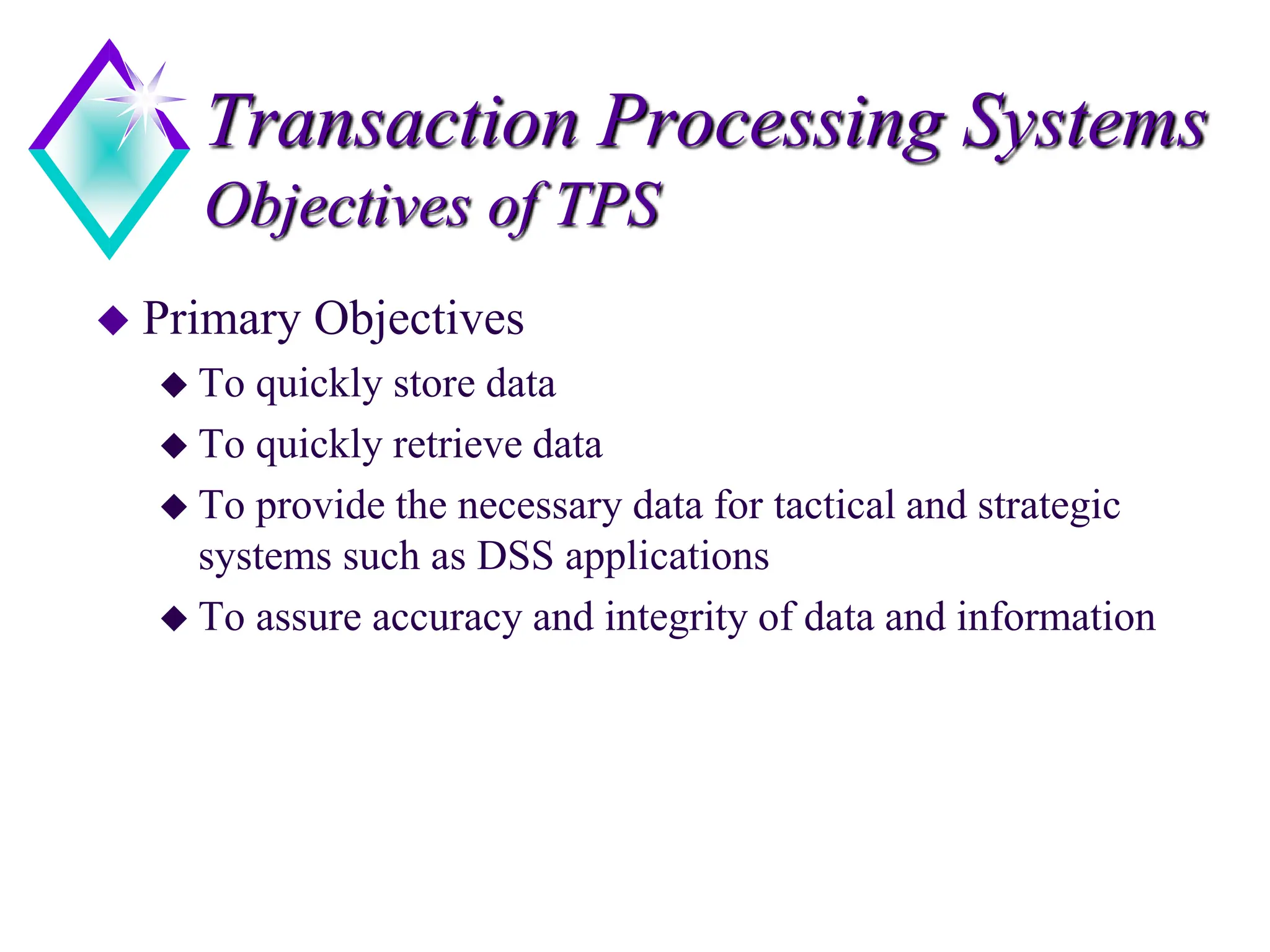 Transaction Processing Systems
Objectives of TPS

◆ Primary Objectives
◆ To quickly store data
◆ To quickly retrieve data
◆ To provide the necessary data for tactical and strategic systems such as DSS applications
◆ To assure accuracy and integrity of data and information